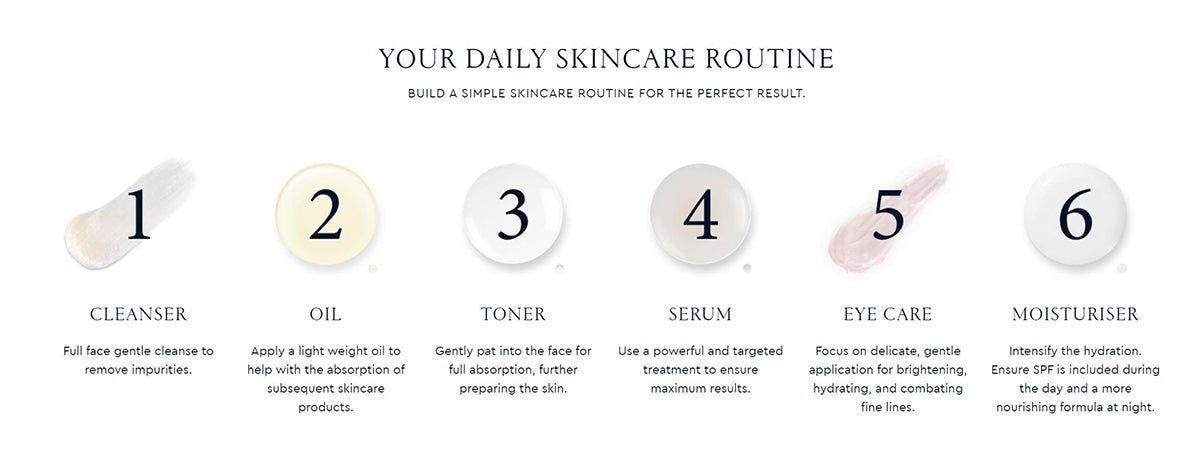 YOUR DAILY SKINCARE ROUTINE

BUILD A SIMPLE SKINCARE ROUTINE FOR THE PERFECT RESULT.

1

CLEANSER

Full face gentle cleanse to remove impurities.

2

OIL

Apply a light weight oil to help with the absorption of subsequent skincare products.

3

TONER

Gently pat into the face for full absorption, further preparing the skin.

4

SERUM

Use a powerful and targeted treatment to ensure maximum results.

5

EYE CARE

Focus on delicate, gentle application for brightening, hydrating, and combating fine lines.

6

MOISTURISER

Intensify the hydration. Ensure SPF is included during the day and a more nourishing formula at night.